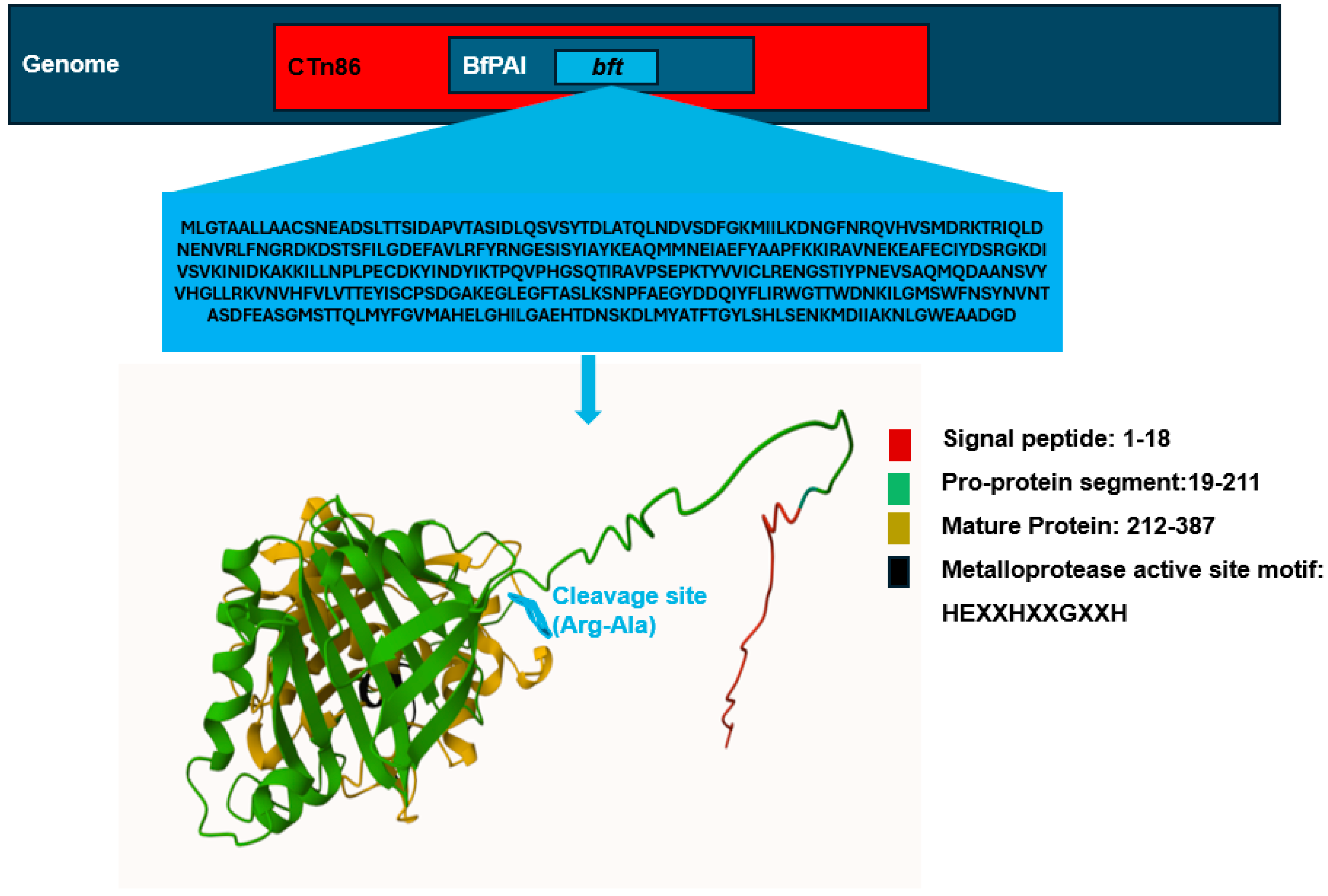 Genome

CTn86

BfPAI

bft

MLGTAALLAACSNEADSLTTSIDAPVTASIDLQSVSYTDLATQLNDVSDFGKMIILKDNGFNRQVHVSMDRKTRIQLD
NENVRLFNGRDKDSTSFILGDEFAVLRFYRNGESISYIAYKEAQMMNEIAEFYAAPFKKIRAVNEKEAFECIYDSRGKDI
VSVKINIDKAKKILLNPLPECDKYINDYIKTPQVPHGSQTIRAVPSEPKTYVVICLRENGSTIYPNEVSAQMQDAANSVY
VHGLLRKVNVHFVLVTTEYISCPSDGAKEGLEGFTASLKSNPFAEGYDDQIYFLIRWGTTWDNKILGMSWFNSYNVNT
ASDFEASGMSTTQLMYFGVMAHELGHILGAEHTDNSKDLMYATFTGYLSHLSENKMDIIAKNLGWEAADGD

Cleavage site (Arg-Ala)

Signal peptide: 1-18

Pro-protein segment:19-211

Mature Protein: 212-387

Metalloprotease active site motif: HEXXHXXGXXH